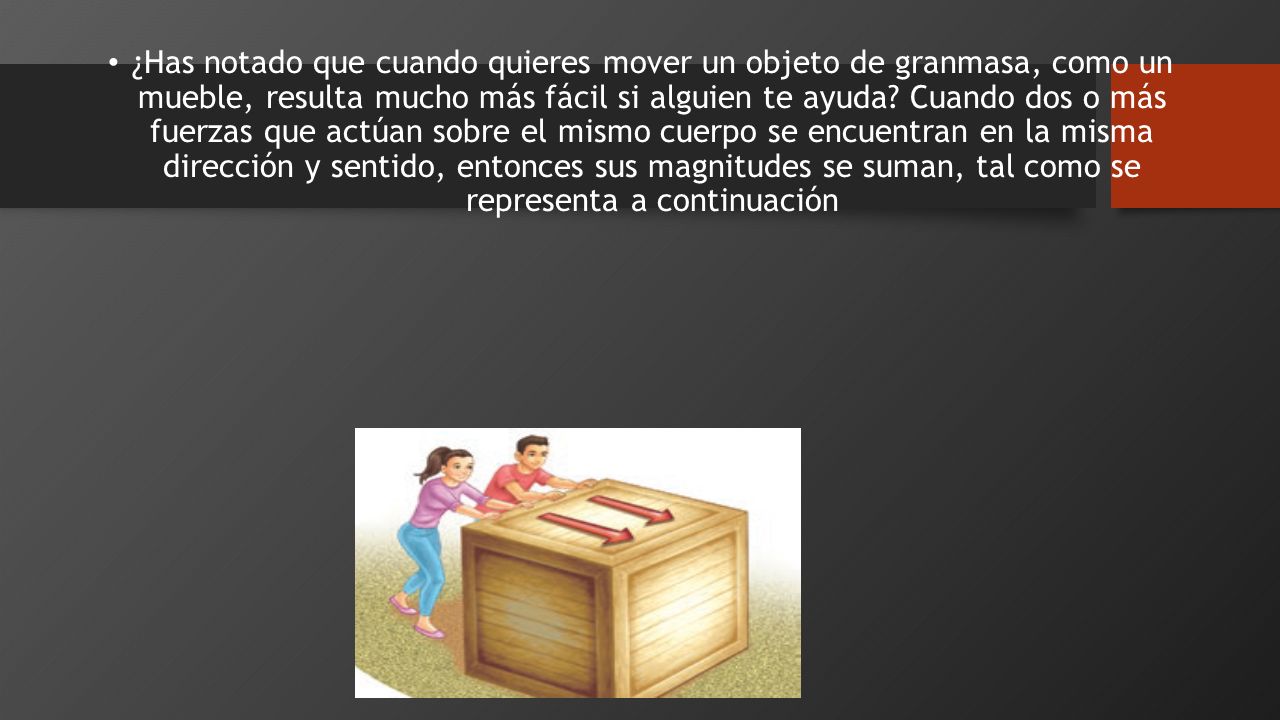 • ¿Has notado que cuando quieres mover un objeto de granmasa, como un mueble, resulta mucho más fácil si alguien te ayuda? Cuando dos o más fuerzas que actúan sobre el mismo cuerpo se encuentran en la misma dirección y sentido, entonces sus magnitudes se suman, tal como se representa a continuación